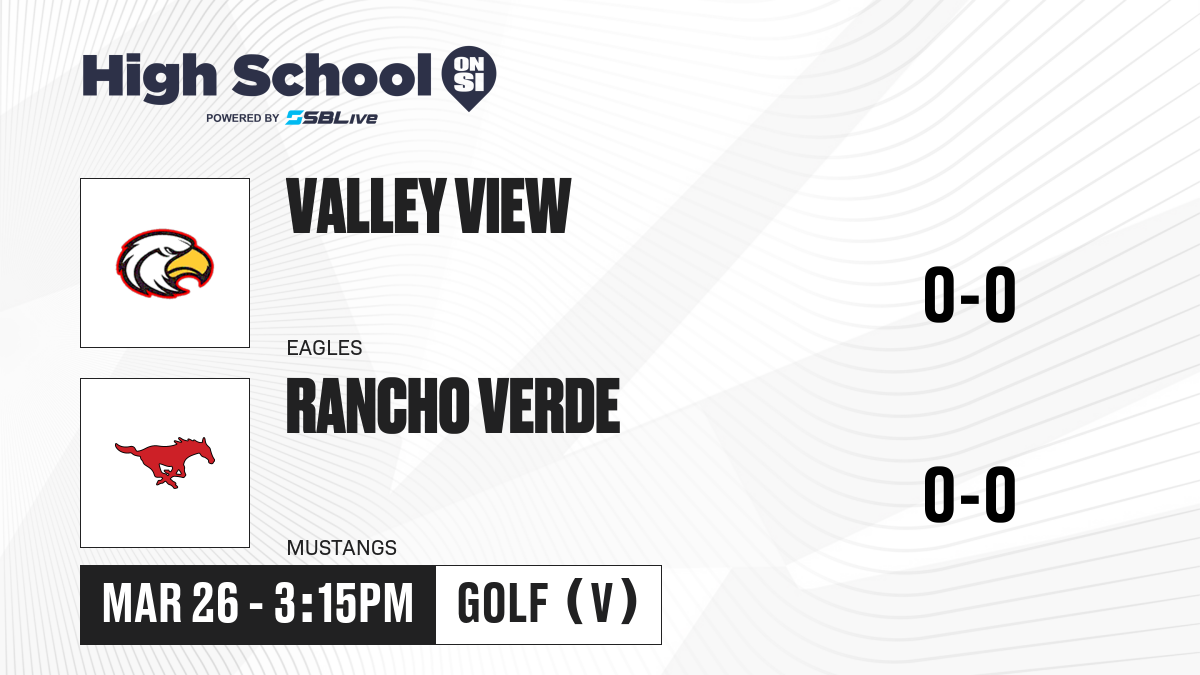 High School ON SI
POWERED BY SBLive

VALLEY VIEW
EAGLES
0-0

RANCHO VERDE
MUSTANGS
0-0

MAR 26 - 3:15PM
GOLF (V)